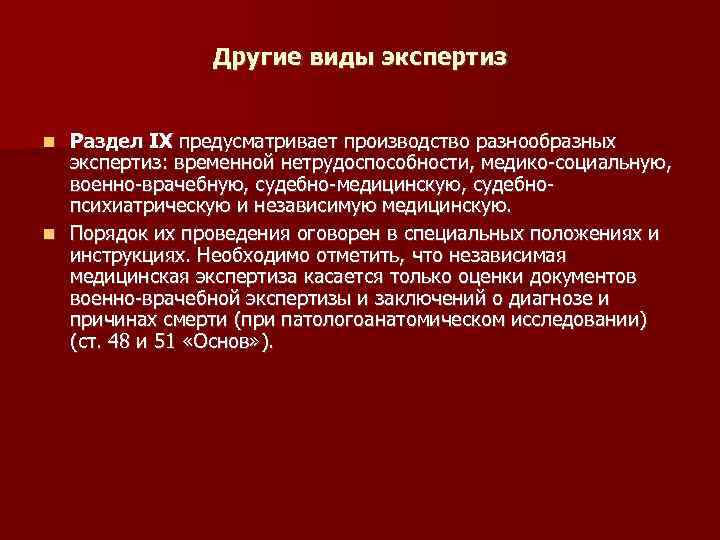 Другие виды экспертиз

Раздел IX предусматривает производство разнообразных экспертиз: временной нетрудоспособности, медико-социальную, военно-врачебную, судебно-медицинскую, судебно-психиатрическую и независимую медицинскую.

Порядок их проведения оговорен в специальных положениях и инструкциях. Необходимо отметить, что независимая медицинская экспертиза касается только оценки документов военно-врачебной экспертизы и заключений о диагнозе и причинах смерти (при патологоанатомическом исследовании) (ст. 48 и 51 «Основ»).